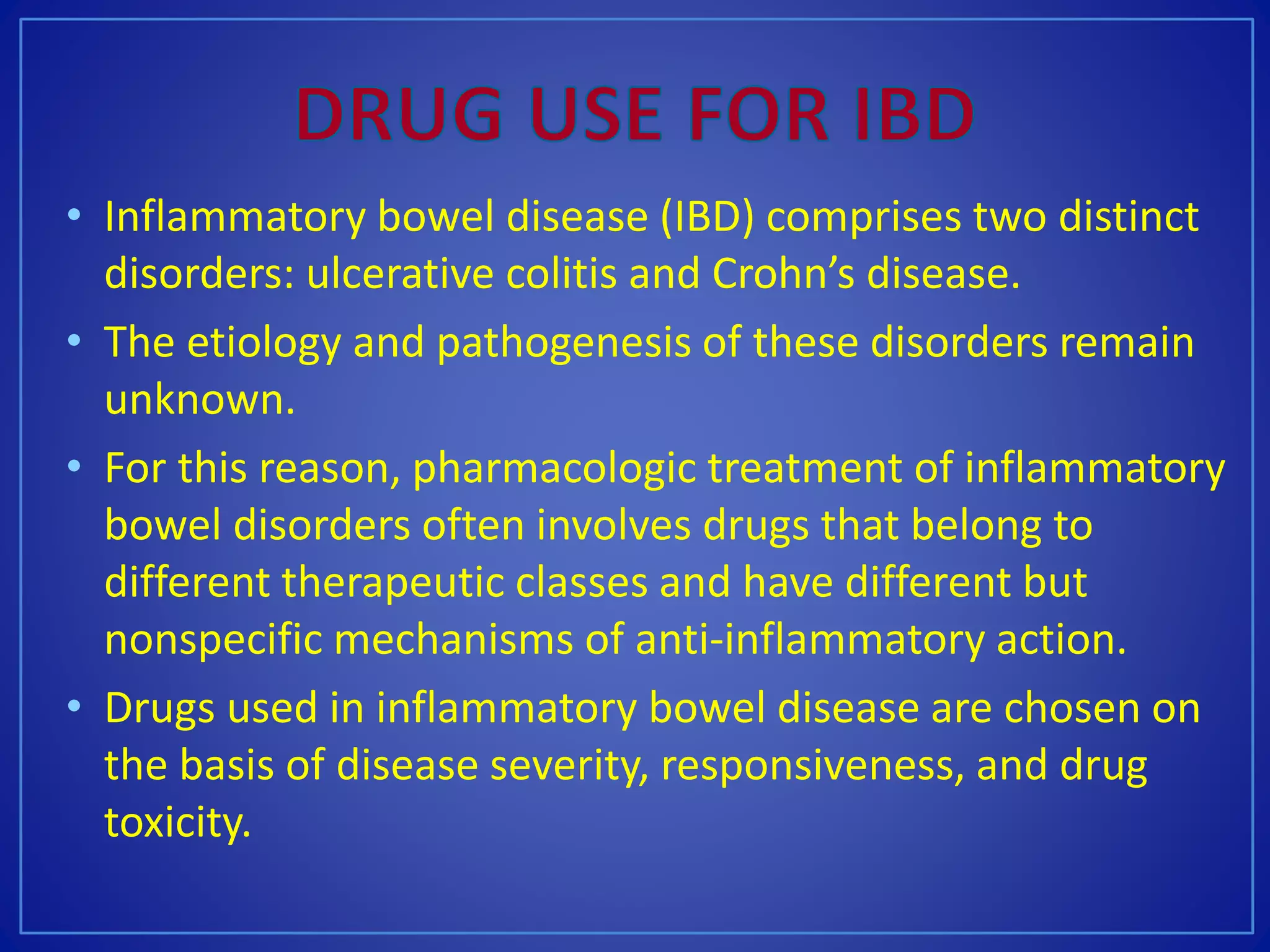 DRUG USE FOR IBD

• Inflammatory bowel disease (IBD) comprises two distinct disorders: ulcerative colitis and Crohn’s disease.

• The etiology and pathogenesis of these disorders remain unknown.

• For this reason, pharmacologic treatment of inflammatory bowel disorders often involves drugs that belong to different therapeutic classes and have different but nonspecific mechanisms of anti-inflammatory action.

• Drugs used in inflammatory bowel disease are chosen on the basis of disease severity, responsiveness, and drug toxicity.